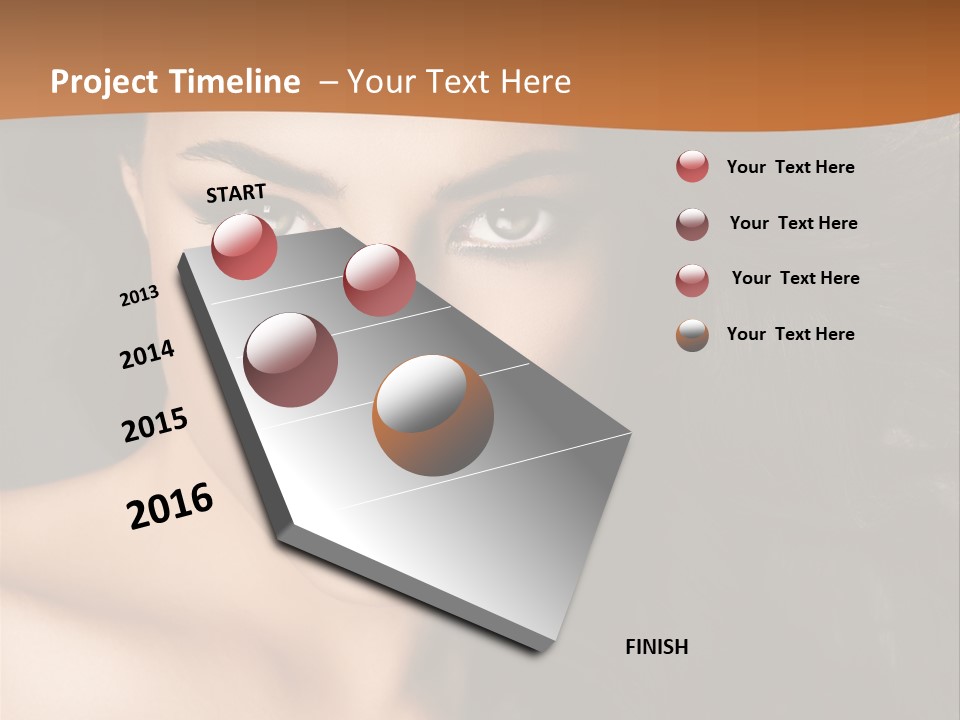 Project Timeline – Your Text Here

START

2013

2014

2015

2016

FINISH

Your Text Here

Your Text Here

Your Text Here

Your Text Here